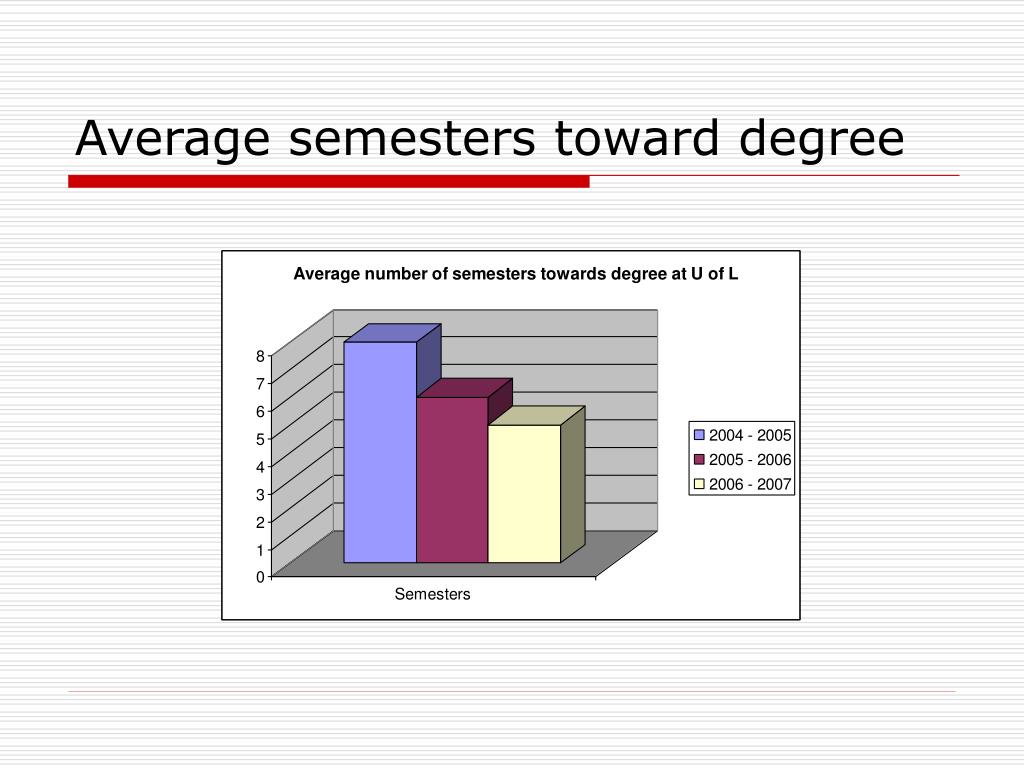 Average semesters toward degree

Average number of semesters towards degree at U of L

8
7
6
5
4
3
2
1
0

Semesters

2004 - 2005
2005 - 2006
2006 - 2007